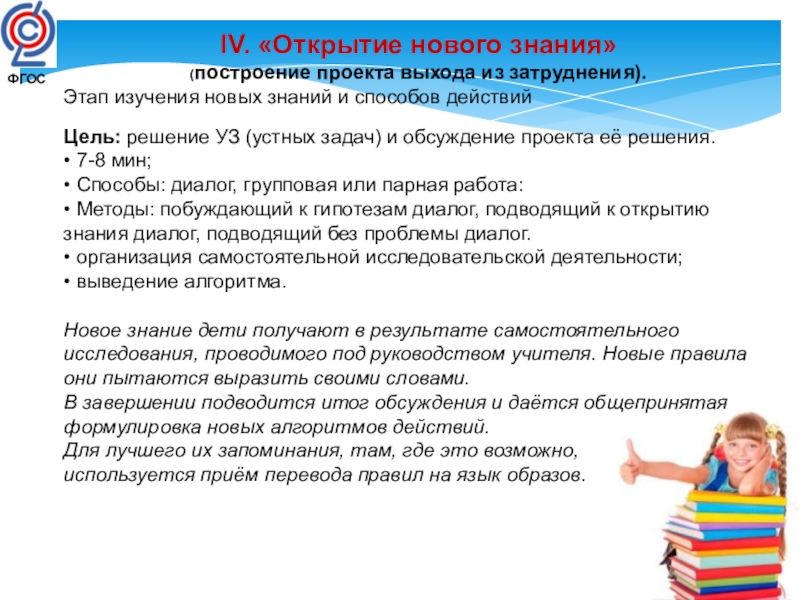 ФГОС

IV. «Открытие нового знания»

(построение проекта выхода из затруднения).

Этап изучения новых знаний и способов действий

Цель: решение УЗ (устных задач) и обсуждение проекта её решения.
• 7-8 мин;
• Способы: диалог, групповая или парная работа:
• Методы: побуждающий к гипотезам диалог, подводящий к открытию знания диалог, подводящий без проблемы диалог.
• организация самостоятельной исследовательской деятельности;
• выведение алгоритма.

Новое знание дети получают в результате самостоятельного исследования, проводимого под руководством учителя. Новые правила они пытаются выразить своими словами.
В завершении подводится итог обсуждения и даётся общепринятая формулировка новых алгоритмов действий.
Для лучшего их запоминания, там, где это возможно, используется приём перевода правил на язык образов.